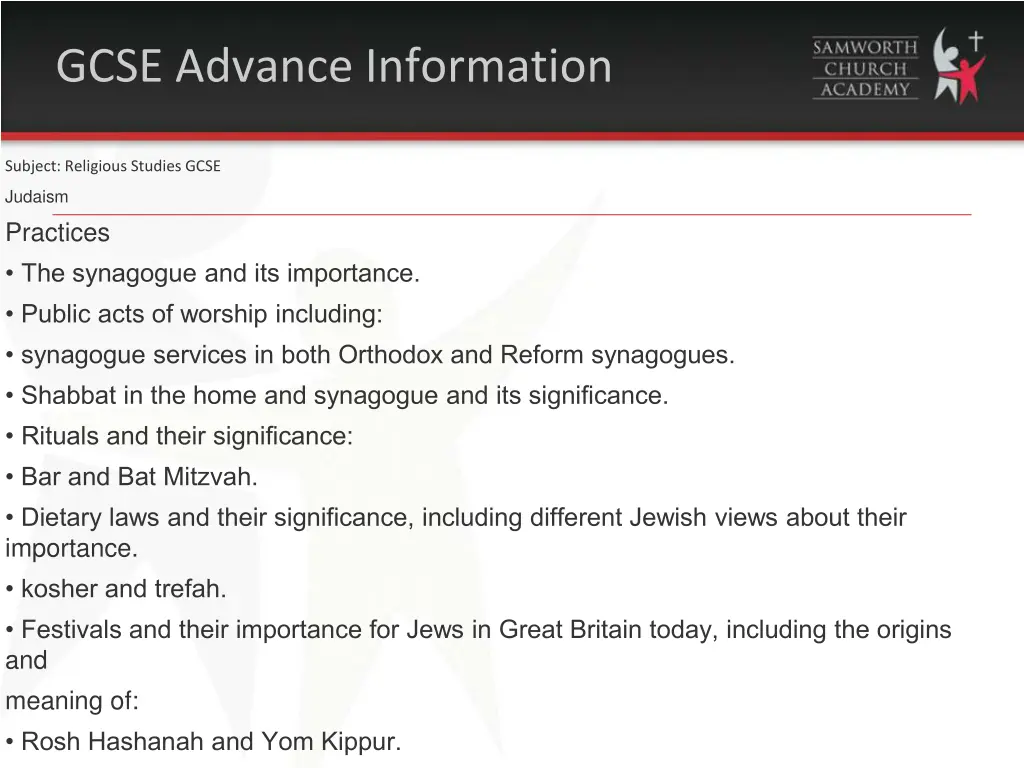 GCSE Advance Information

SAMWORTH CHURCH ACADEMY

Subject: Religious Studies GCSE

Judaism

Practices

• The synagogue and its importance.

• Public acts of worship including:

• synagogue services in both Orthodox and Reform synagogues.

• Shabbat in the home and synagogue and its significance.

• Rituals and their significance:

• Bar and Bat Mitzvah.

• Dietary laws and their significance, including different Jewish views about their importance.

• kosher and trefah.

• Festivals and their importance for Jews in Great Britain today, including the origins and

meaning of:

• Rosh Hashanah and Yom Kippur.